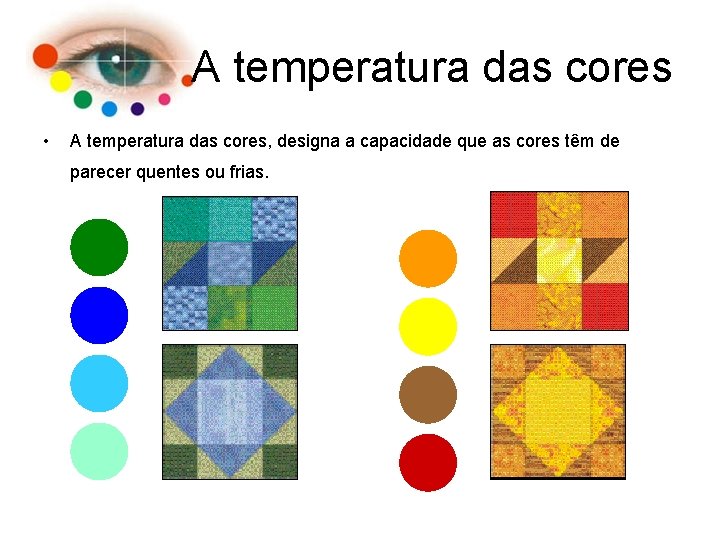 A temperatura das cores

• A temperatura das cores, designa a capacidade que as cores têm de parecer quentes ou frias.